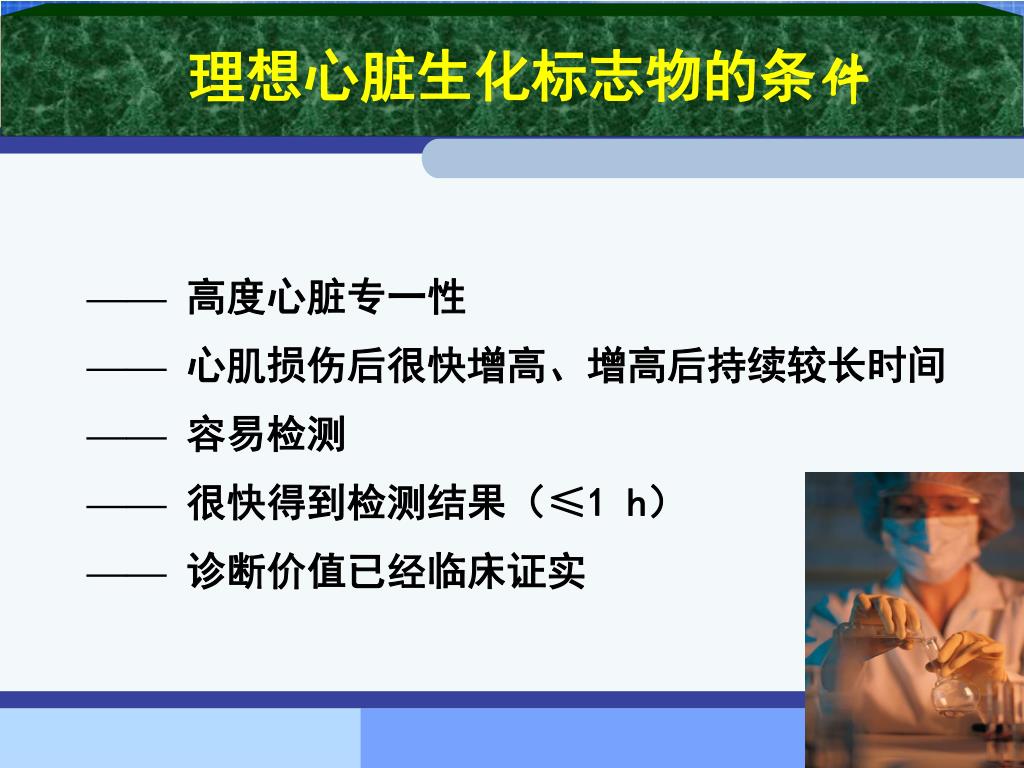 理想心脏生化标志物的条件

—— 高度心脏专一性

—— 心肌损伤后很快增高、增高后持续较长时间

—— 容易检测

—— 很快得到检测结果（≤1 h）

—— 诊断价值已经临床证实